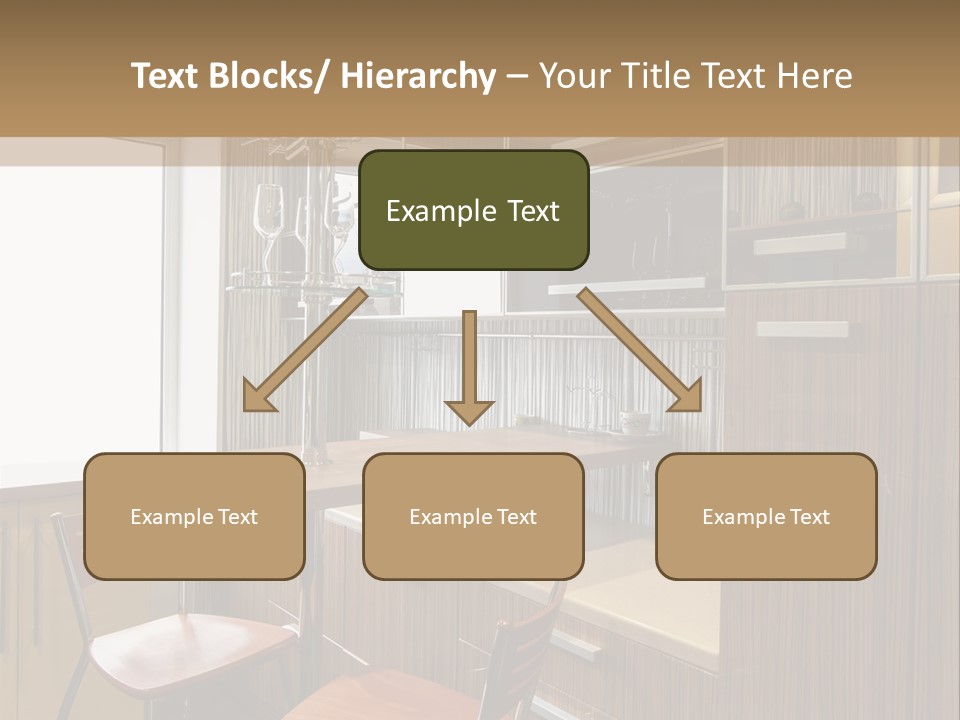 Text Blocks/ Hierarchy – Your Title Text Here

Example Text

Example Text

Example Text

Example Text